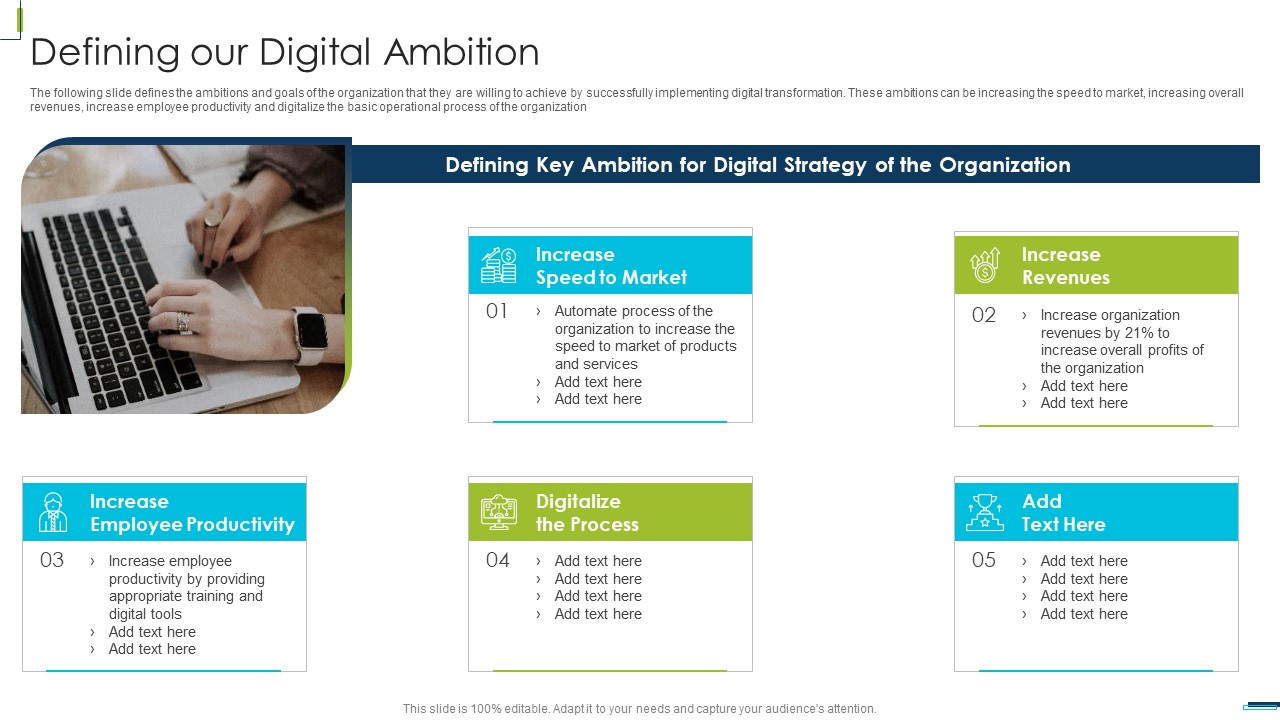 Defining our Digital Ambition

The following slide defines the ambitions and goals of the organization that they are willing to achieve by successfully implementing digital transformation. These ambitions can be increasing the speed to market, increasing overall revenues, increase employee productivity and digitalize the basic operational process of the organization

Defining Key Ambition for Digital Strategy of the Organization

Increase Speed to Market

01 › Automate process of the organization to increase the speed to market of products and services
› Add text here
› Add text here

Increase Revenues

02 › Increase organization revenues by 21% to increase overall profits of the organization
› Add text here
› Add text here

Increase Employee Productivity

03 › Increase employee productivity by providing appropriate training and digital tools
› Add text here
› Add text here

Digitalize the Process

04 › Add text here
› Add text here
› Add text here
› Add text here

Add Text Here

05 › Add text here
› Add text here
› Add text here
› Add text here

This slide is 100% editable. Adapt it to your needs and capture your audience's attention.